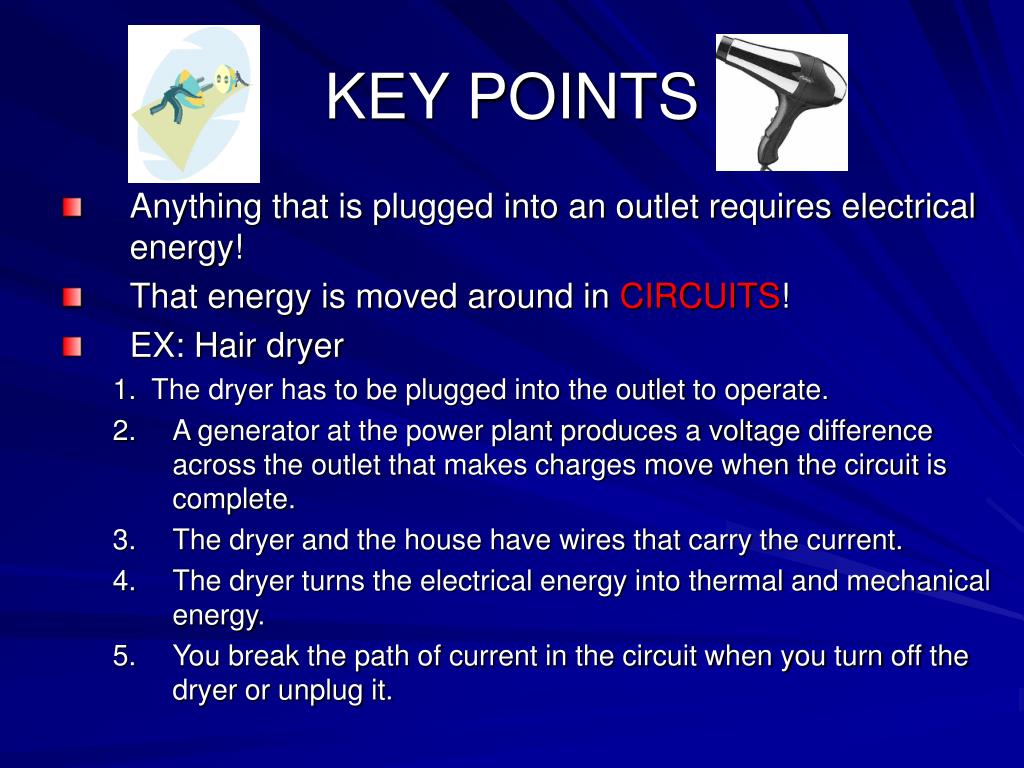 KEY POINTS

Anything that is plugged into an outlet requires electrical energy!

That energy is moved around in CIRCUITS!

EX: Hair dryer

1. The dryer has to be plugged into the outlet to operate.
2. A generator at the power plant produces a voltage difference across the outlet that makes charges move when the circuit is complete.
3. The dryer and the house have wires that carry the current.
4. The dryer turns the electrical energy into thermal and mechanical energy.
5. You break the path of current in the circuit when you turn off the dryer or unplug it.